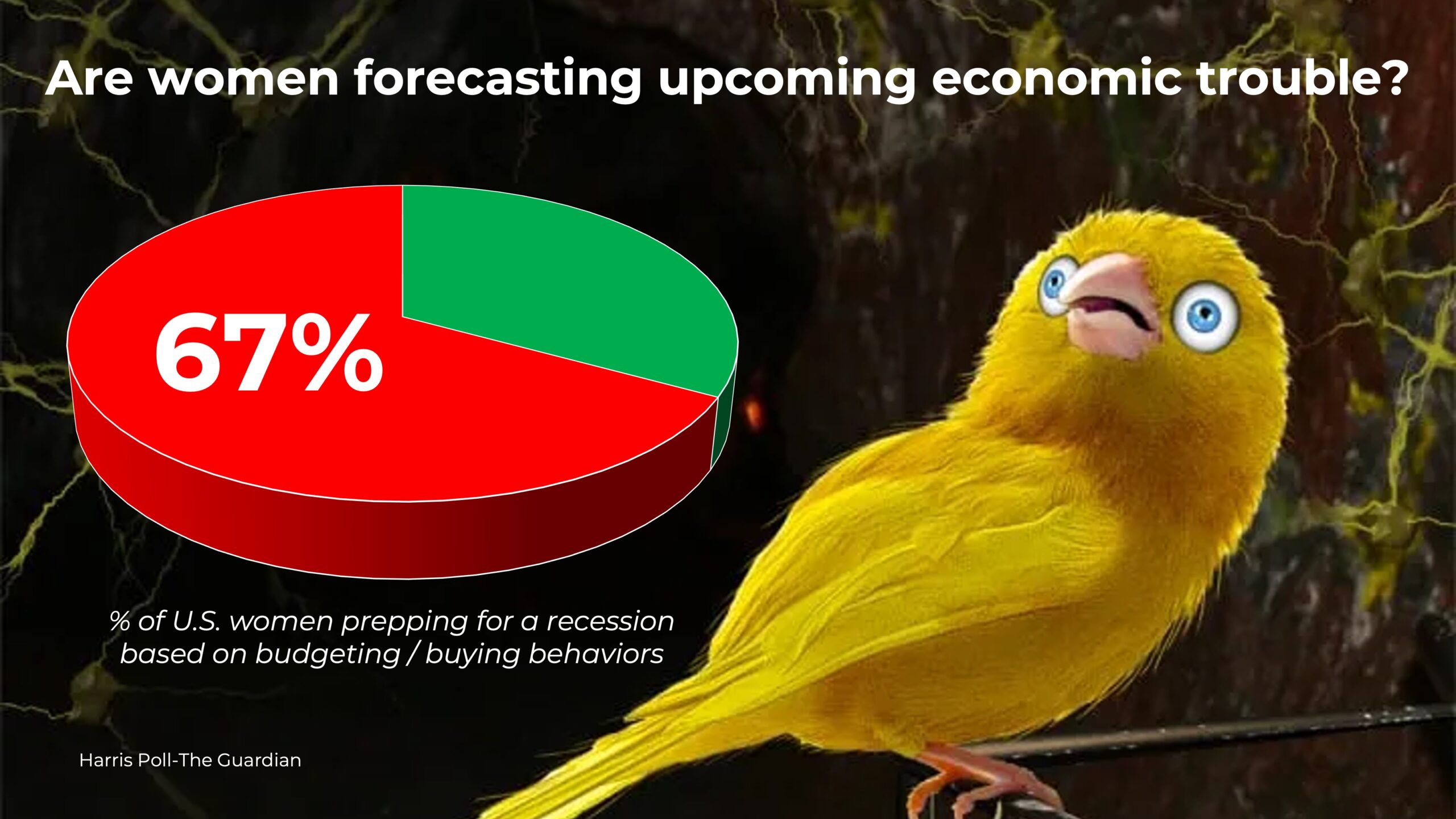 Are women forecasting upcoming economic trouble?

67%

% of U.S. women prepping for a recession based on budgeting / buying behaviors

Harris Poll-The Guardian